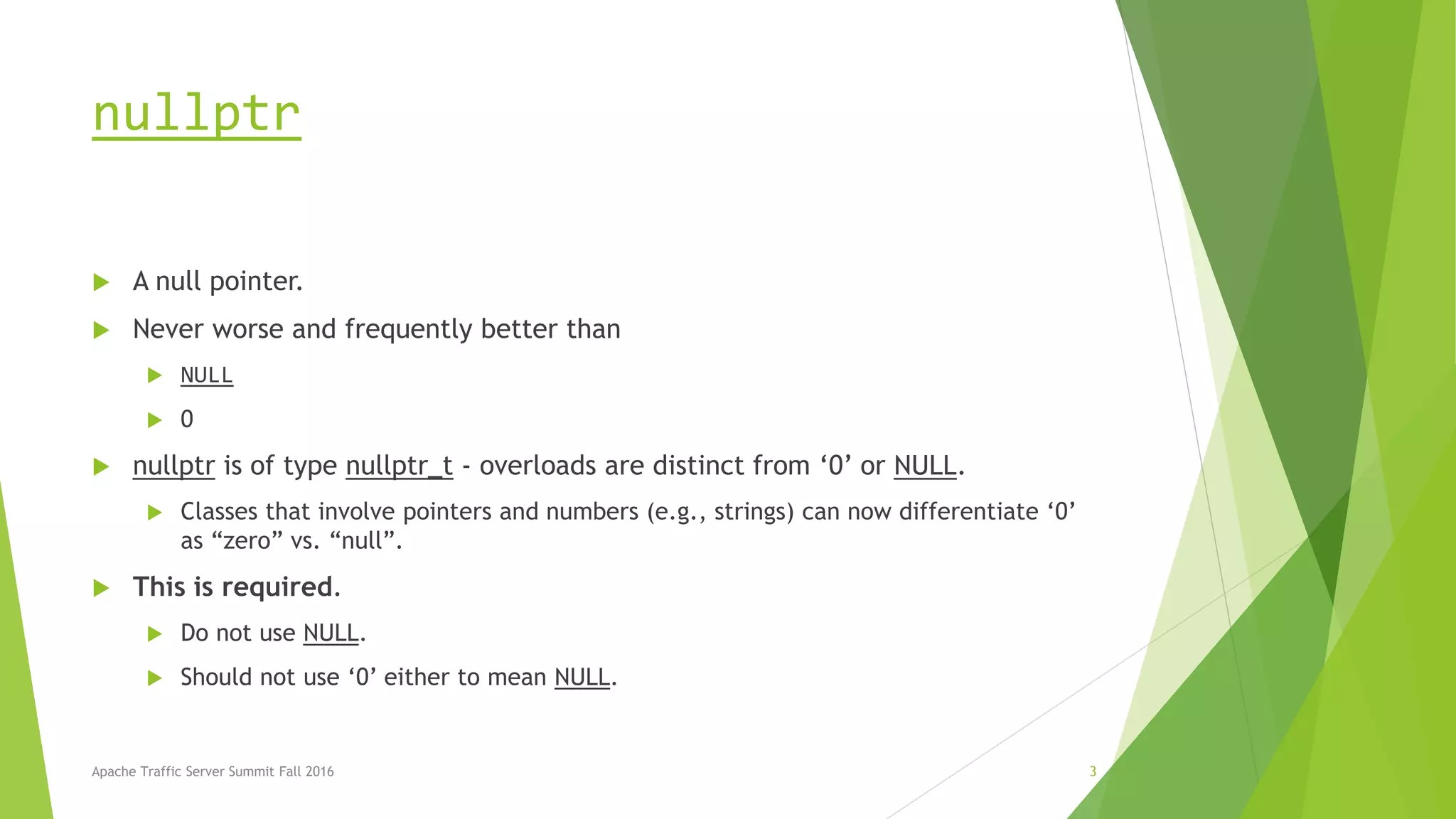 nullptr

A null pointer.

Never worse and frequently better than

NULL

0

nullptr is of type nullptr_t - overloads are distinct from ‘0’ or NULL.

Classes that involve pointers and numbers (e.g., strings) can now differentiate ‘0’ as “zero” vs. “null”.

This is required.

Do not use NULL.

Should not use ‘0’ either to mean NULL.

Apache Traffic Server Summit Fall 2016

3